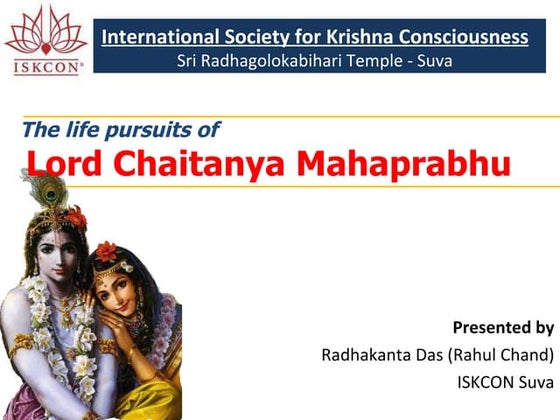 ISKCON®

International Society for Krishna Consciousness
Sri Radhagolokabihari Temple - Suva

The life pursuits of
Lord Chaitanya Mahaprabhu

Presented by
Radhakanta Das (Rahul Chand)
ISKCON Suva